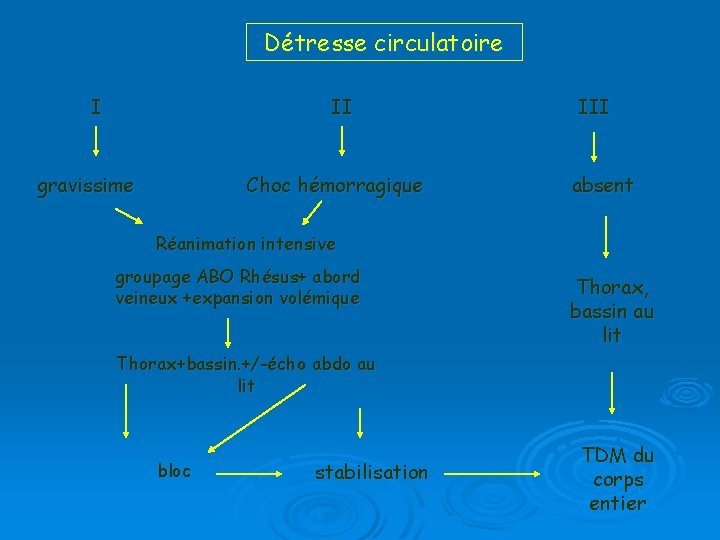 Détresse circulatoire

I

II

III

gravissime

Choc hémorragique

absent

Réanimation intensive

groupage ABO Rhésus+ abord veineux +expansion volémique

Thorax, bassin au lit

Thorax+bassin.+/-écho abdo au lit

bloc

stabilisation

TDM du corps entier